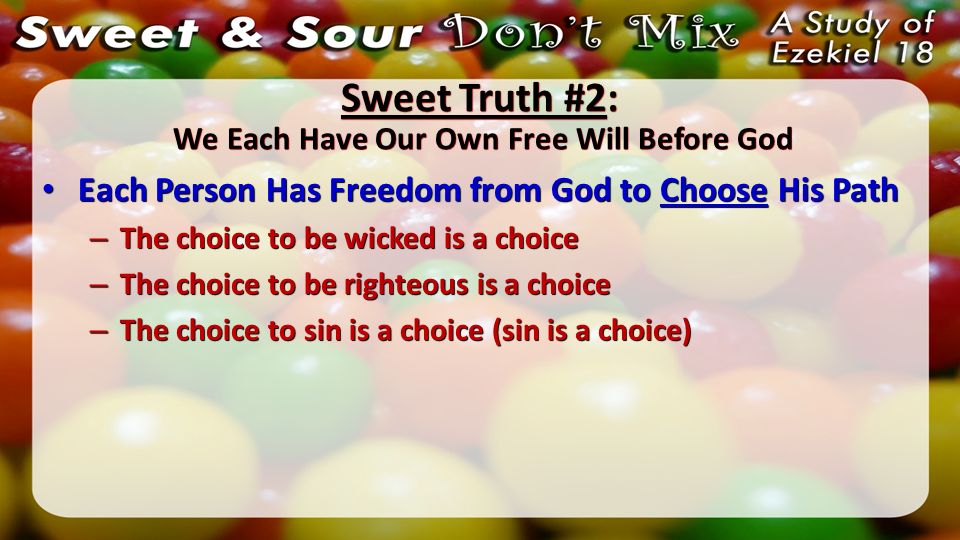 Sweet & Sour Don't Mix A Study of Ezekiel 18

Sweet Truth #2:
We Each Have Our Own Free Will Before God

• Each Person Has Freedom from God to Choose His Path
– The choice to be wicked is a choice
– The choice to be righteous is a choice
– The choice to sin is a choice (sin is a choice)